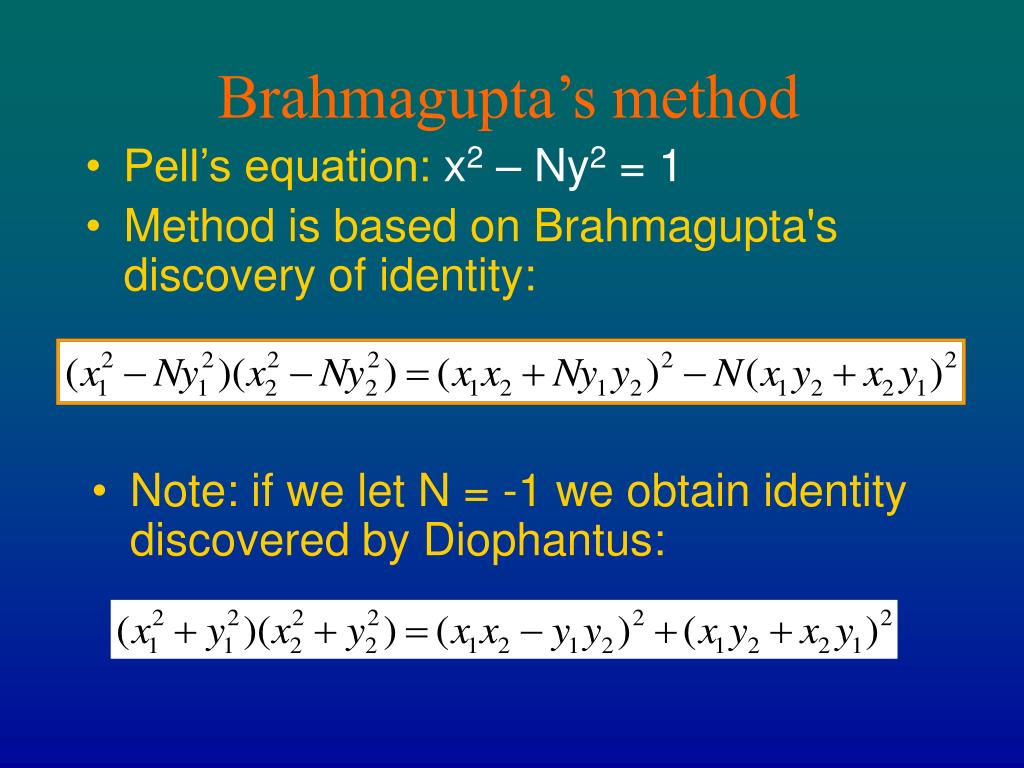 Brahmagupta’s method

• Pell’s equation: $x^2 – Ny^2 = 1$
• Method is based on Brahmagupta's discovery of identity:

$(x_1^2 - Ny_1^2)(x_2^2 - Ny_2^2) = (x_1x_2 + Ny_1y_2)^2 - N(x_1y_2 + x_2y_1)^2$

• Note: if we let N = -1 we obtain identity discovered by Diophantus:

$(x_1^2 + y_1^2)(x_2^2 + y_2^2) = (x_1x_2 - y_1y_2)^2 + (x_1y_2 + x_2y_1)^2$